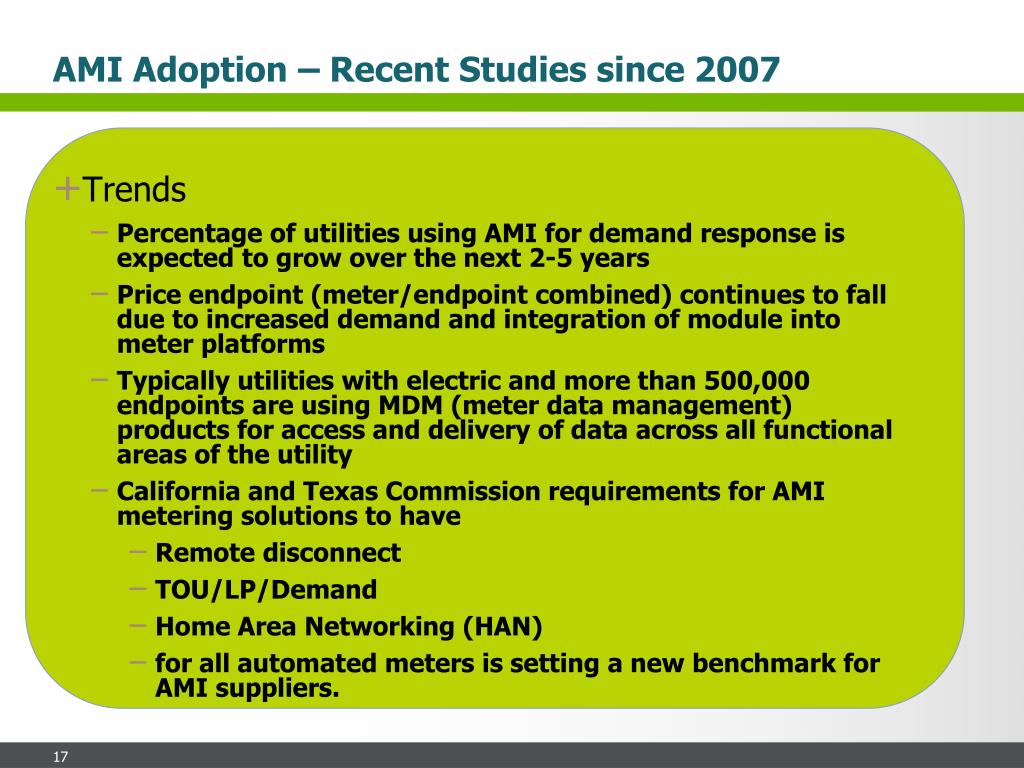 AMI Adoption – Recent Studies since 2007

+Trends

– Percentage of utilities using AMI for demand response is expected to grow over the next 2-5 years

– Price endpoint (meter/endpoint combined) continues to fall due to increased demand and integration of module into meter platforms

– Typically utilities with electric and more than 500,000 endpoints are using MDM (meter data management) products for access and delivery of data across all functional areas of the utility

– California and Texas Commission requirements for AMI metering solutions to have

– Remote disconnect

– TOU/LP/Demand

– Home Area Networking (HAN)

– for all automated meters is setting a new benchmark for AMI suppliers.

17